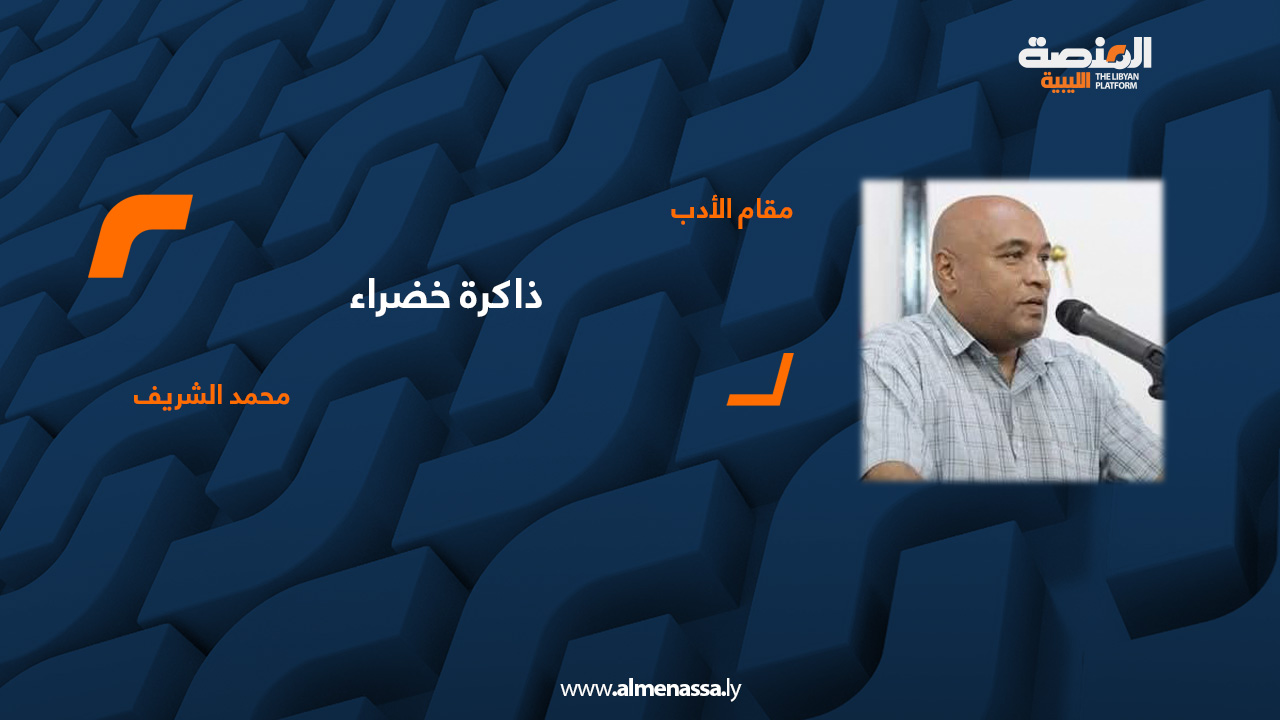 المنصة الليبية
THE LIBYAN PLATFORM

مقام الأدب

ذاكرة خضراء

محمد الشريف

www.almenassa.ly